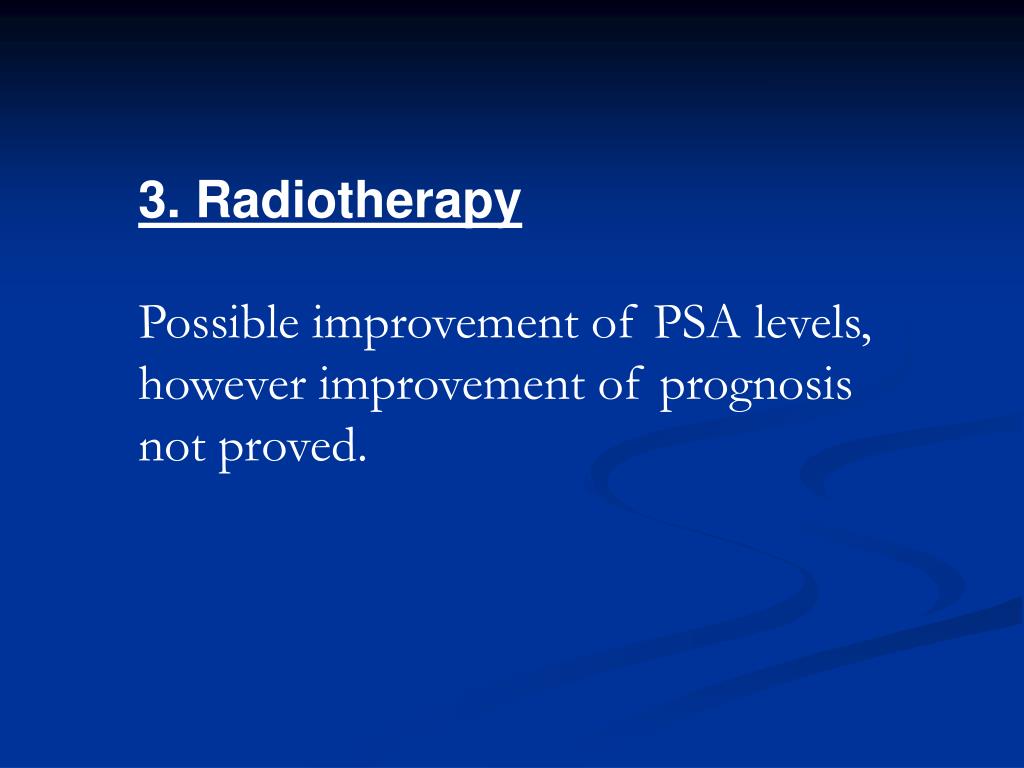 3. Radiotherapy

Possible improvement of PSA levels, however improvement of prognosis not proved.